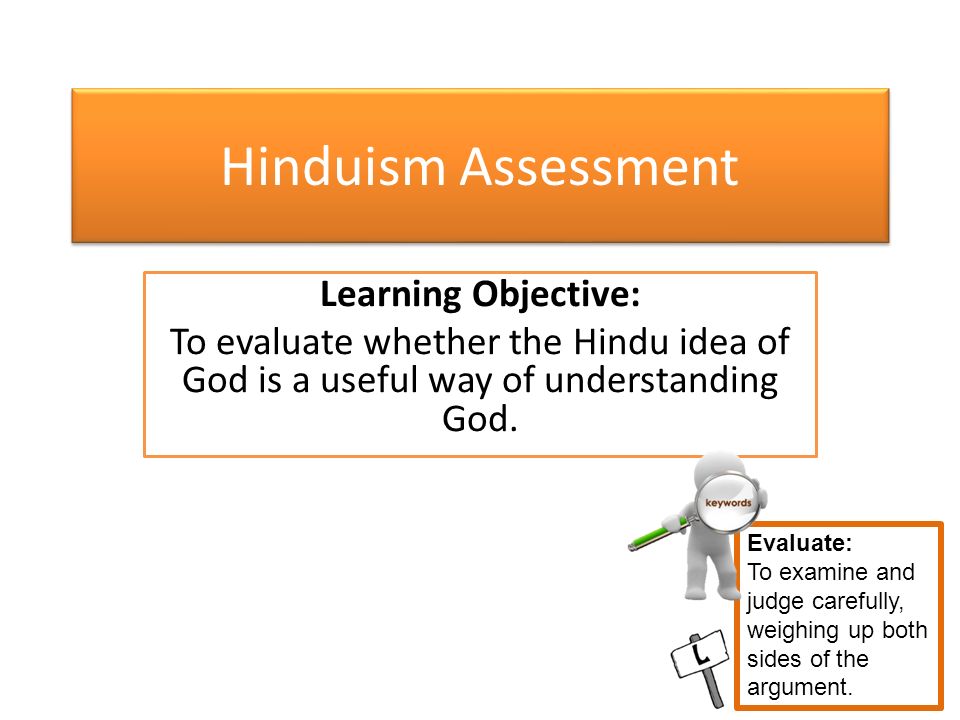 Hinduism Assessment

Learning Objective:
To evaluate whether the Hindu idea of God is a useful way of understanding God.

keywords

Evaluate:
To examine and judge carefully, weighing up both sides of the argument.

L